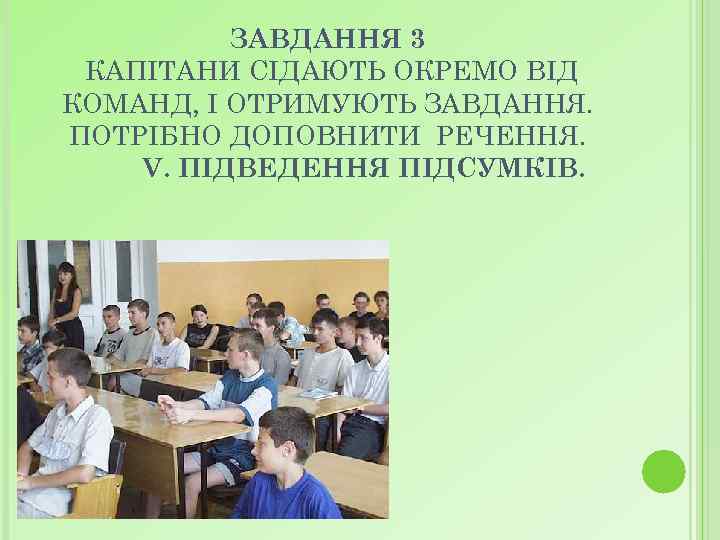 ЗАВДАННЯ 3
КАПІТАНИ СІДАЮТЬ ОКРЕМО ВІД КОМАНД, І ОТРИМУЮТЬ ЗАВДАННЯ. ПОТРІБНО ДОПОВНИТИ РЕЧЕННЯ.
V. ПІДВЕДЕННЯ ПІДСУМКІВ.